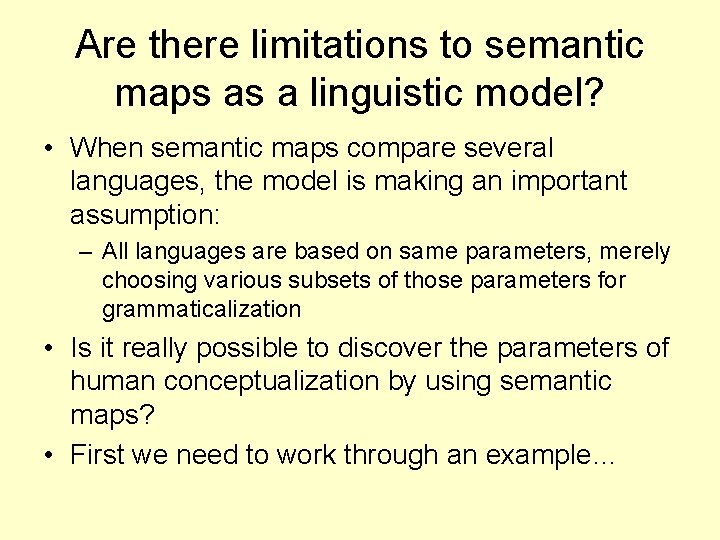 Are there limitations to semantic maps as a linguistic model?

• When semantic maps compare several languages, the model is making an important assumption:

– All languages are based on same parameters, merely choosing various subsets of those parameters for grammaticalization

• Is it really possible to discover the parameters of human conceptualization by using semantic maps?

• First we need to work through an example…